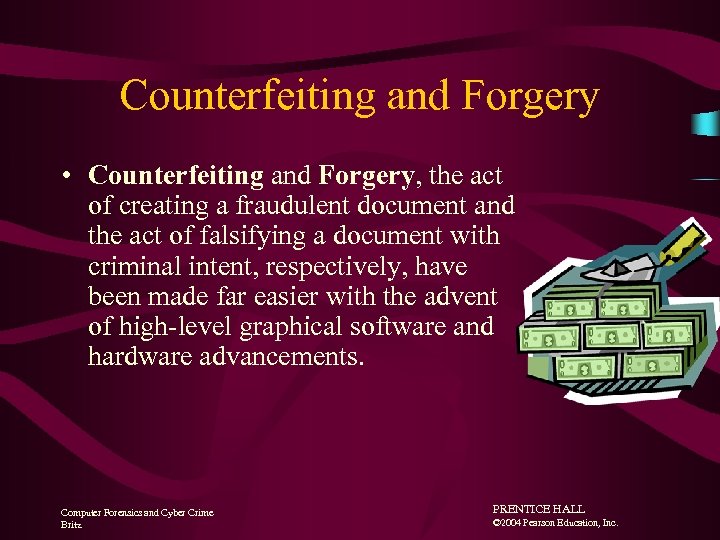 Counterfeiting and Forgery

• Counterfeiting and Forgery, the act of creating a fraudulent document and the act of falsifying a document with criminal intent, respectively, have been made far easier with the advent of high-level graphical software and hardware advancements.

Computer Forensics and Cyber Crime
Britz

PRENTICE HALL
©2004 Pearson Education, Inc.